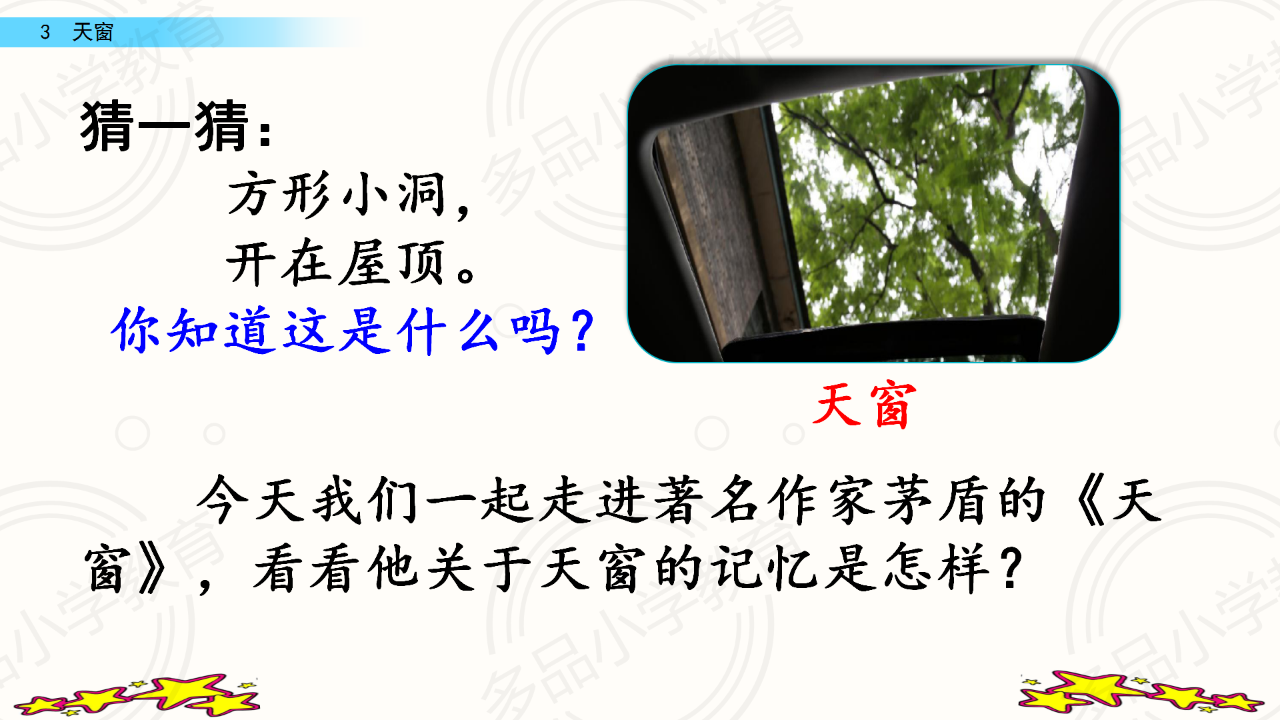 3 天窗

猜一猜：
方形小洞，
开在屋顶。
你知道这是什么吗？

天窗

今天我们一起走进著名作家茅盾的《天窗》，看看他关于天窗的记忆是怎样？

多品小学教育